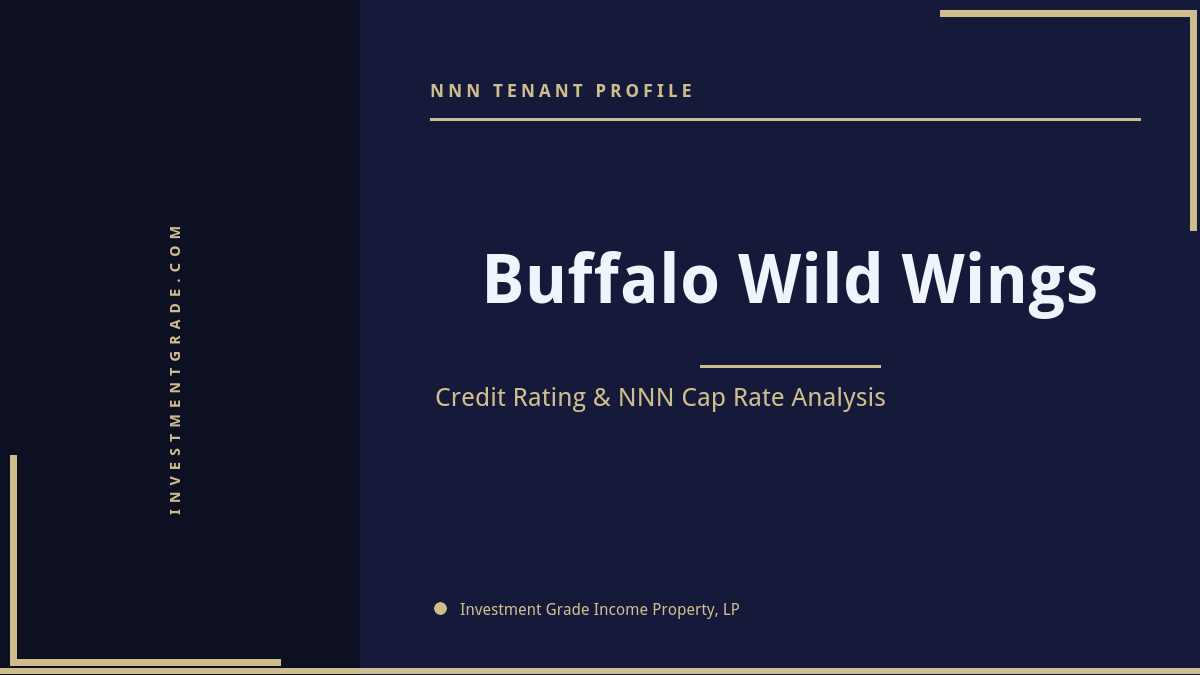 INVESTMENTGRADE.COM

NNN TENANT PROFILE

Buffalo Wild Wings

Credit Rating & NNN Cap Rate Analysis

Investment Grade Income Property, LP